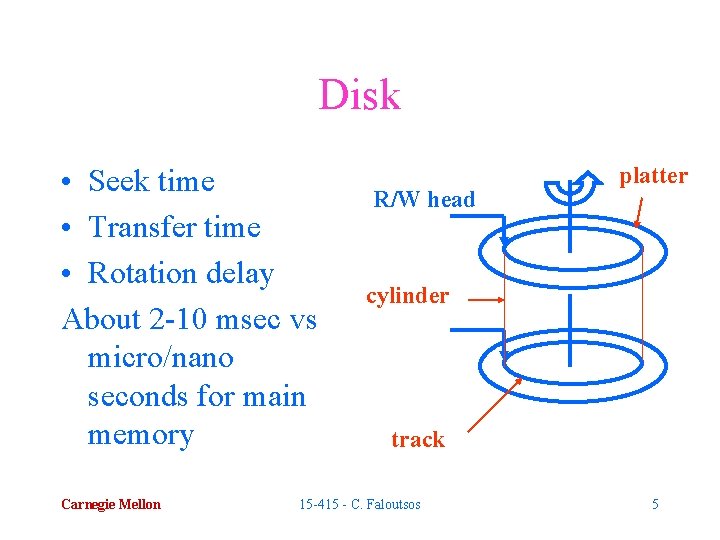 Disk

• Seek time
• Transfer time
• Rotation delay

About 2-10 msec vs micro/nano seconds for main memory

R/W head

platter

cylinder

track

Carnegie Mellon

15-415 - C. Faloutsos

5